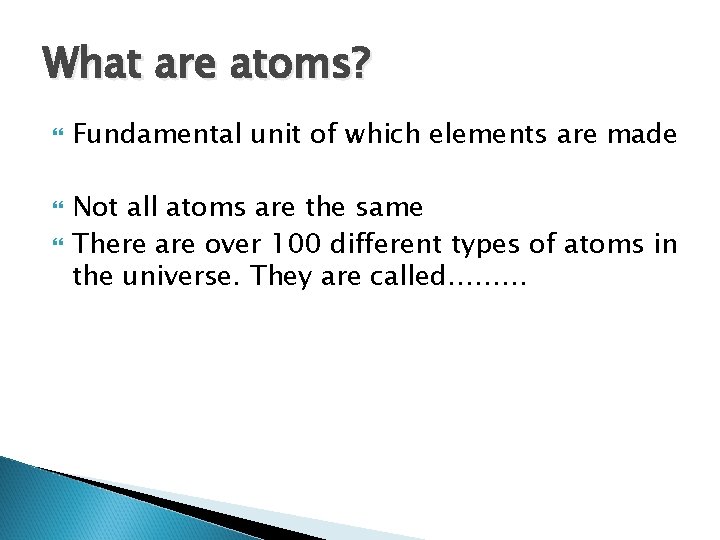 What are atoms?

Fundamental unit of which elements are made

Not all atoms are the same

There are over 100 different types of atoms in the universe. They are called………